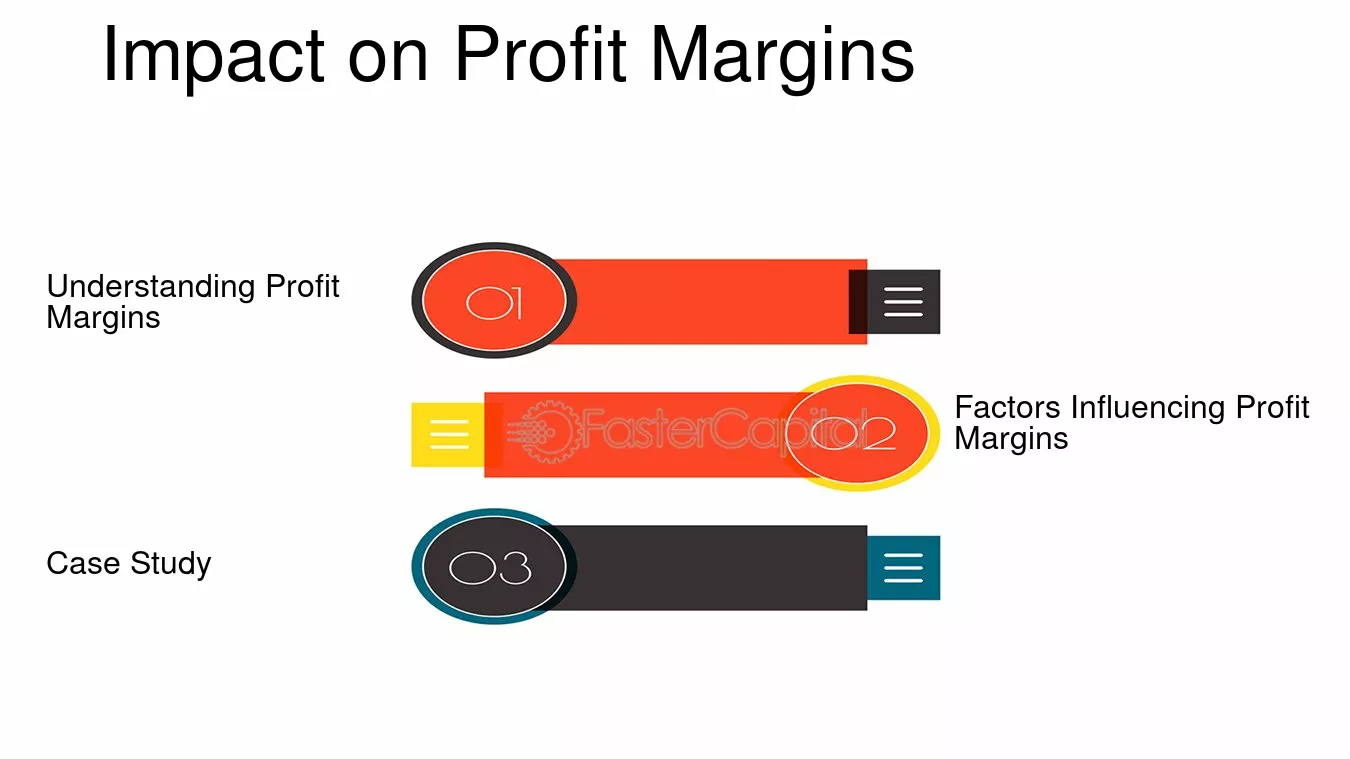 Impact on Profit Margins

Understanding Profit Margins

01

FasterCapital

02

Factors Influencing Profit Margins

Case Study

03